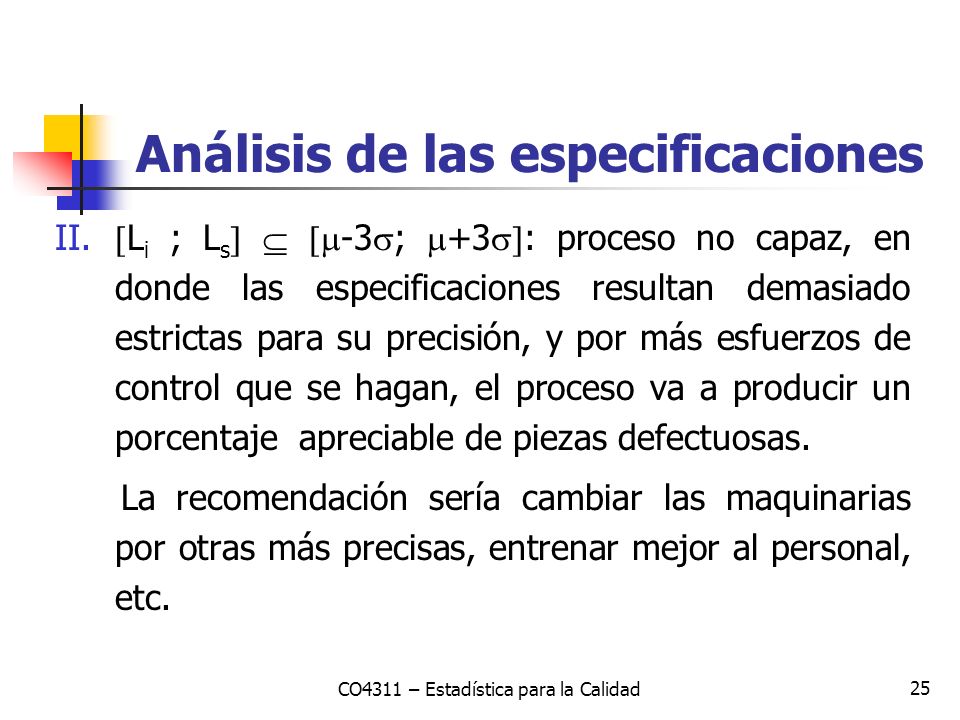 Análisis de las especificaciones

II. $[L_i ; L_s] \subseteq [\mu-3\sigma; \mu+3\sigma]$: proceso no capaz, en donde las especificaciones resultan demasiado estrictas para su precisión, y por más esfuerzos de control que se hagan, el proceso va a producir un porcentaje apreciable de piezas defectuosas.

La recomendación sería cambiar las maquinarias por otras más precisas, entrenar mejor al personal, etc.

CO4311 – Estadística para la Calidad

25